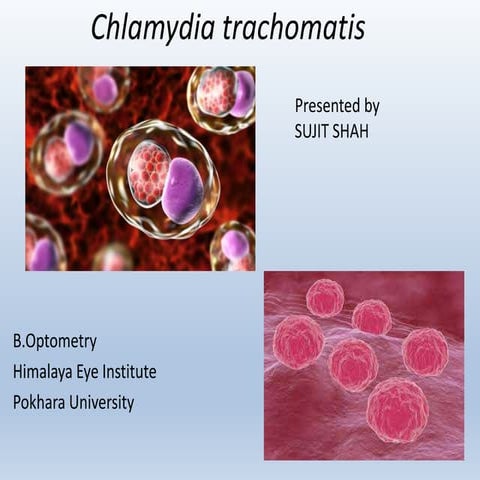 Chlamydia trachomatis

Presented by
SUJIT SHAH

B.Optometry
Himalaya Eye Institute
Pokhara University